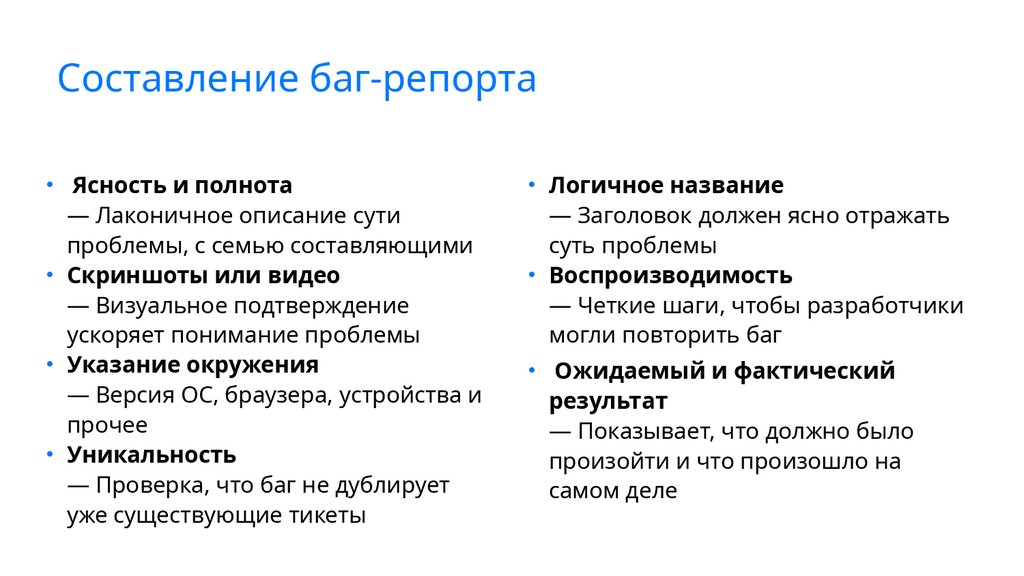 Составление баг-репорта

• Ясность и полнота
— Лаконичное описание сути проблемы, с семью составляющими
• Скриншоты или видео
— Визуальное подтверждение ускоряет понимание проблемы
• Указание окружения
— Версия ОС, браузера, устройства и прочее
• Уникальность
— Проверка, что баг не дублирует уже существующие тикеты

• Логичное название
— Заголовок должен ясно отражать суть проблемы
• Воспроизводимость
— Четкие шаги, чтобы разработчики могли повторить баг
• Ожидаемый и фактический результат
— Показывает, что должно было произойти и что произошло на самом деле